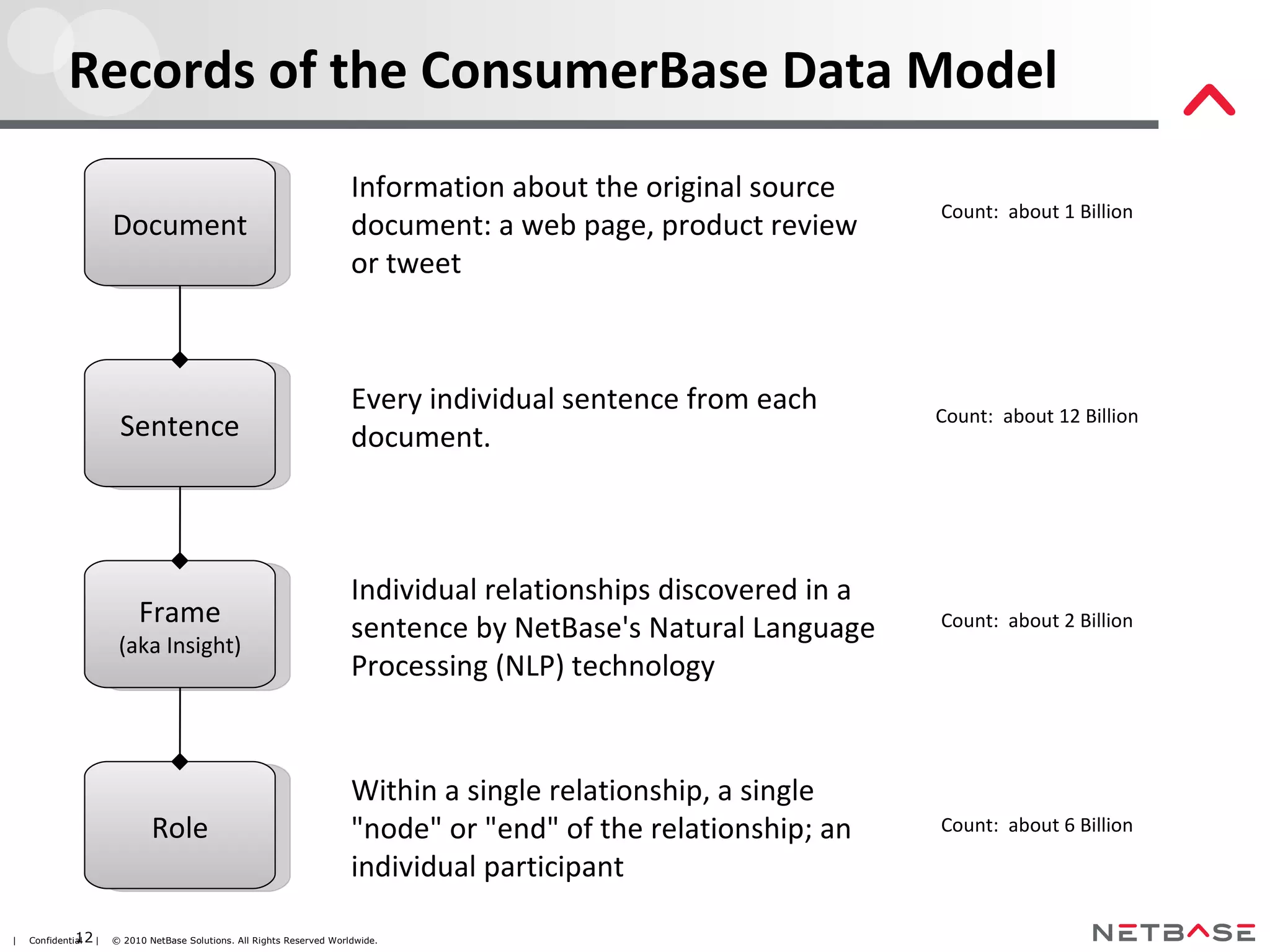 Records of the ConsumerBase Data Model

Document

Information about the original source document: a web page, product review or tweet

Count: about 1 Billion

Sentence

Every individual sentence from each document.

Count: about 12 Billion

Frame
(aka Insight)

Individual relationships discovered in a sentence by NetBase's Natural Language Processing (NLP) technology

Count: about 2 Billion

Role

Within a single relationship, a single "node" or "end" of the relationship; an individual participant

Count: about 6 Billion

| Confidential 12 | © 2010 NetBase Solutions. All Rights Reserved Worldwide.

NETBASE